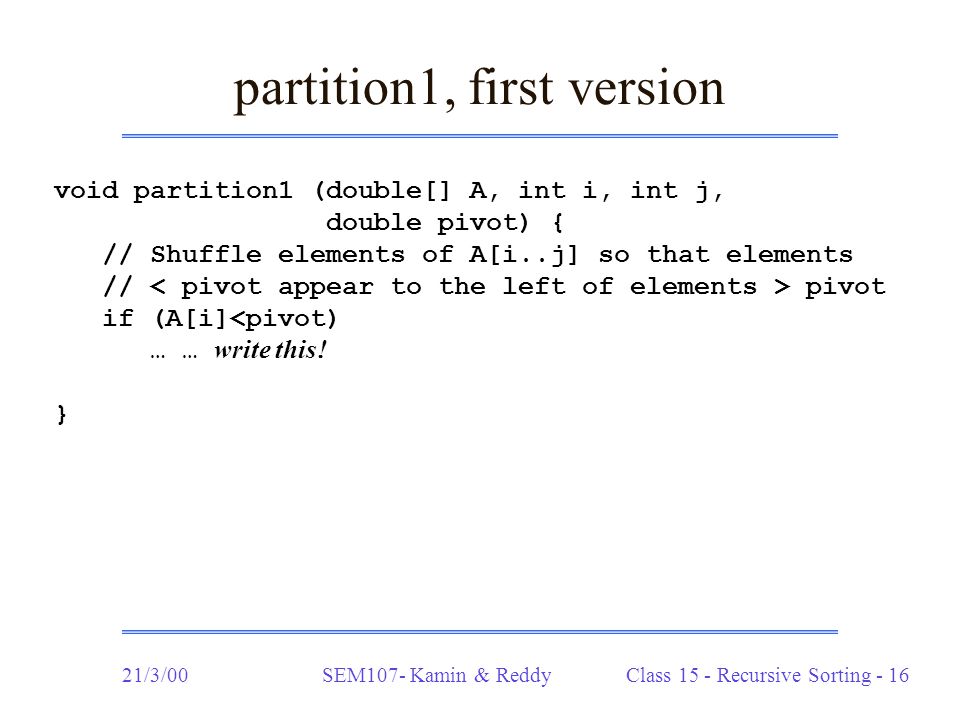 partition1, first version

void partition1 (double[] A, int i, int j,
                 double pivot) {
   // Shuffle elements of A[i..j] so that elements
   // < pivot appear to the left of elements > pivot
   if (A[i]<pivot)
      … … write this!

}

21/3/00

SEM107- Kamin & Reddy

Class 15 - Recursive Sorting - 16